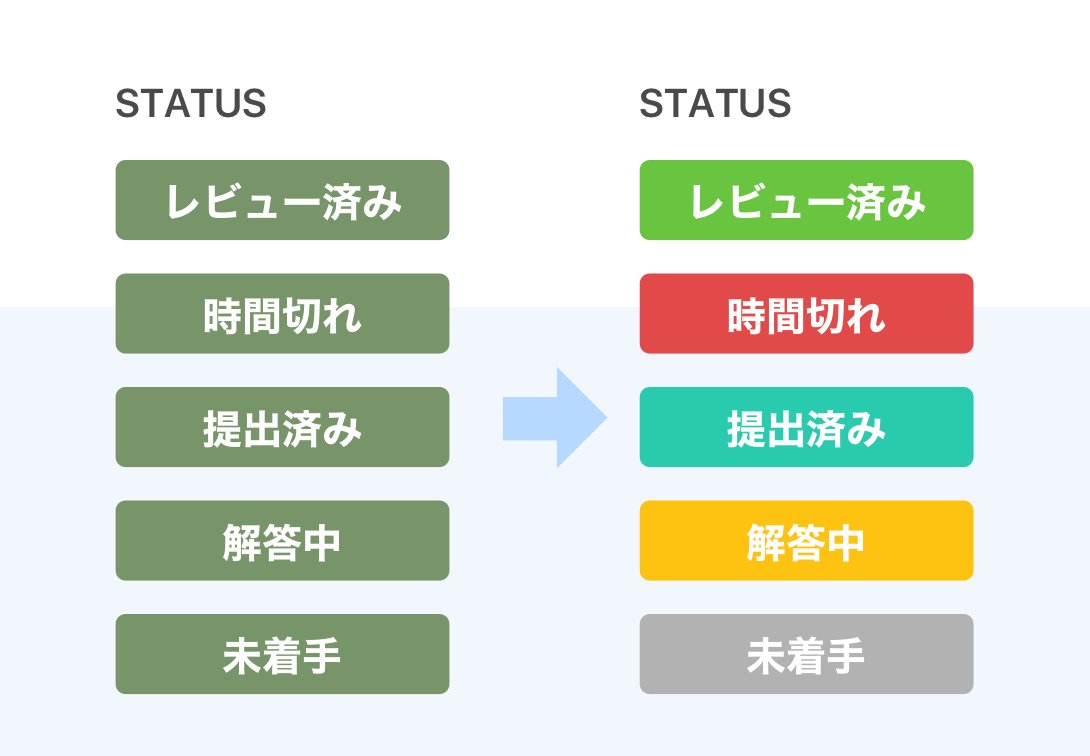 STATUS

レビュー済み

時間切れ

提出済み

解答中

未着手

STATUS

レビュー済み

時間切れ

提出済み

解答中

未着手